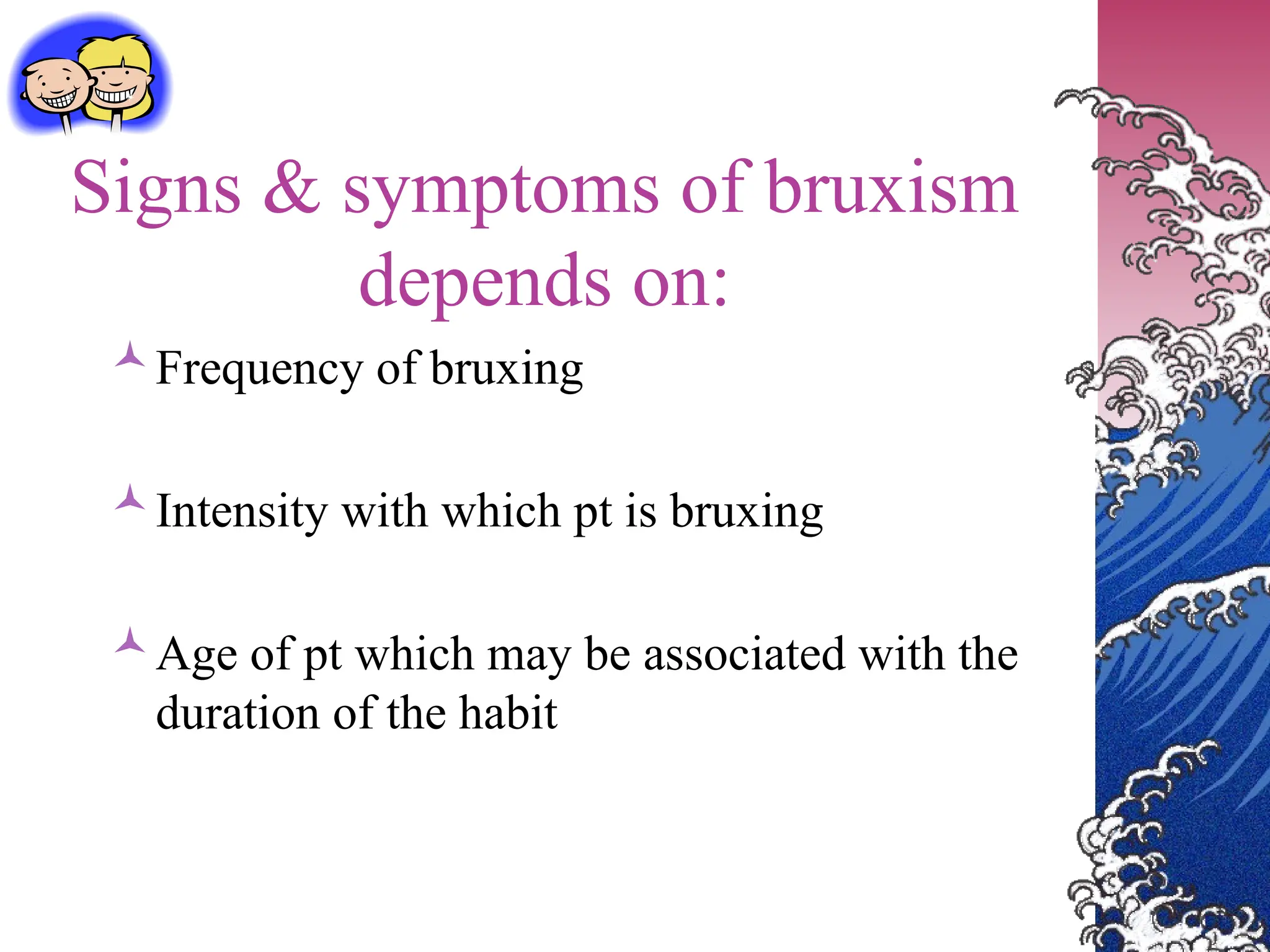 Signs & symptoms of bruxism depends on:

Frequency of bruxing

Intensity with which pt is bruxing

Age of pt which may be associated with the duration of the habit